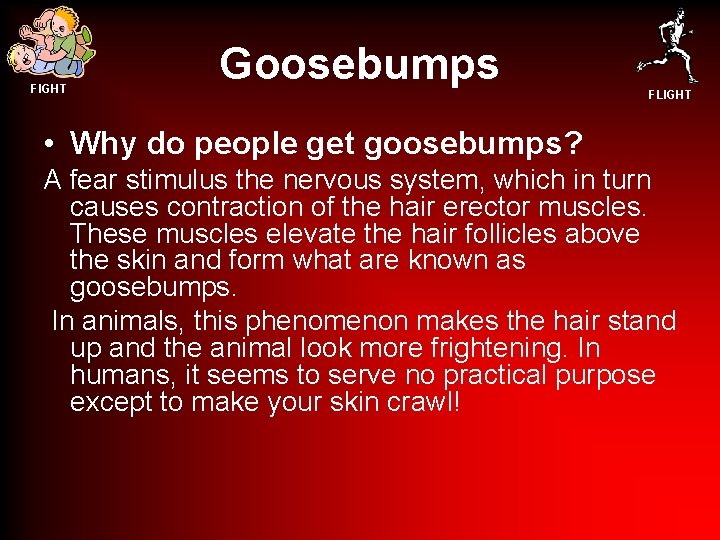 FIGHT

Goosebumps

FLIGHT

• Why do people get goosebumps?

A fear stimulus the nervous system, which in turn causes contraction of the hair erector muscles. These muscles elevate the hair follicles above the skin and form what are known as goosebumps.

In animals, this phenomenon makes the hair stand up and the animal look more frightening. In humans, it seems to serve no practical purpose except to make your skin crawl!